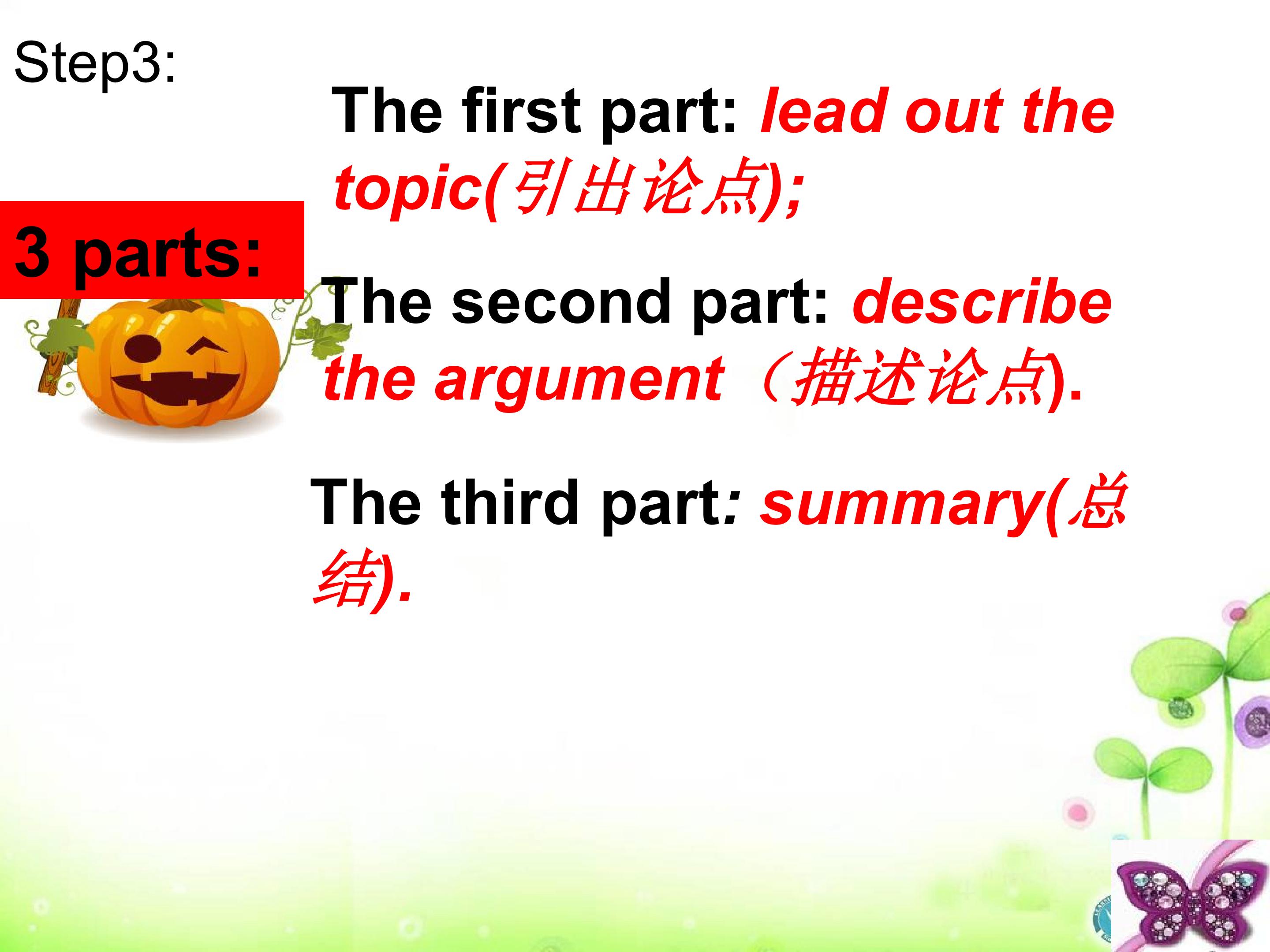 Step3:

3 parts:

The first part: lead out the topic(引出论点);

The second part: describe the argument（描述论点).

The third part: summary(总结).